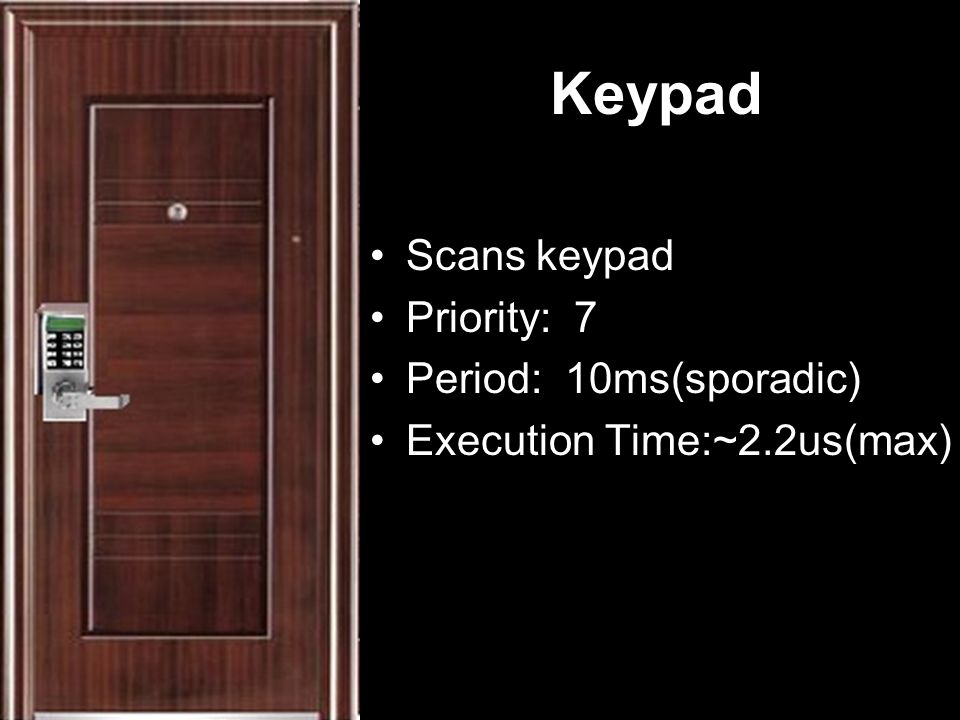 Keypad

• Scans keypad
• Priority: 7
• Period: 10ms(sporadic)
• Execution Time:~2.2us(max)